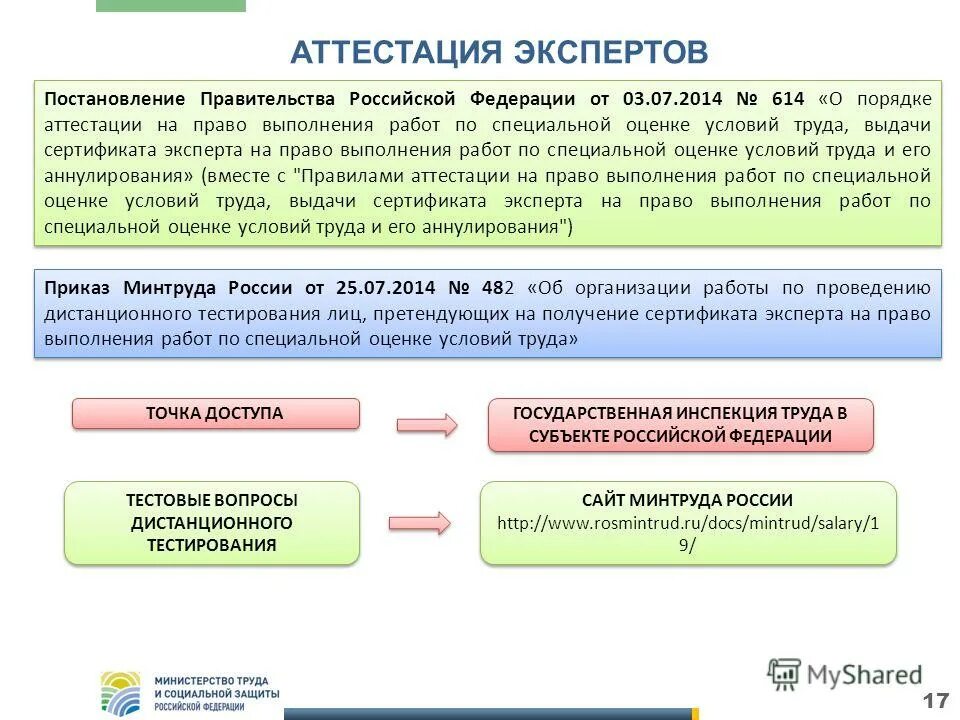 АТТЕСТАЦИЯ ЭКСПЕРТОВ

Постановление Правительства Российской Федерации от 03.07.2014 № 614 «О порядке аттестации на право выполнения работ по специальной оценке условий труда, выдачи сертификата эксперта на право выполнения работ по специальной оценке условий труда и его аннулирования» (вместе с "Правилами аттестации на право выполнения работ по специальной оценке условий труда, выдачи сертификата эксперта на право выполнения работ по специальной оценке условий труда и его аннулирования")

Приказ Минтруда России от 25.07.2014 № 482 «Об организации работы по проведению дистанционного тестирования лиц, претендующих на получение сертификата эксперта на право выполнения работ по специальной оценке условий труда»

ТОЧКА ДОСТУПА

ГОСУДАРСТВЕННАЯ ИНСПЕКЦИЯ ТРУДА В СУБЪЕКТЕ РОССИЙСКОЙ ФЕДЕРАЦИИ

ТЕСТОВЫЕ ВОПРОСЫ ДИСТАНЦИОННОГО ТЕСТИРОВАНИЯ

САЙТ МИНТРУДА РОССИИ
http://www.rosmintrud.ru/docs/mintrud/salary/19/

МИНИСТЕРСТВО ТРУДА И СОЦИАЛЬНОЙ ЗАЩИТЫ РОССИЙСКОЙ ФЕДЕРАЦИИ

MyShared

17